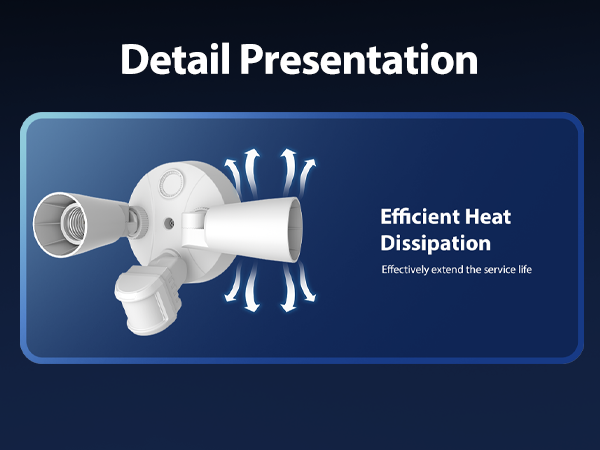 Detail Presentation

Efficient Heat Dissipation

Effectively extend the service life